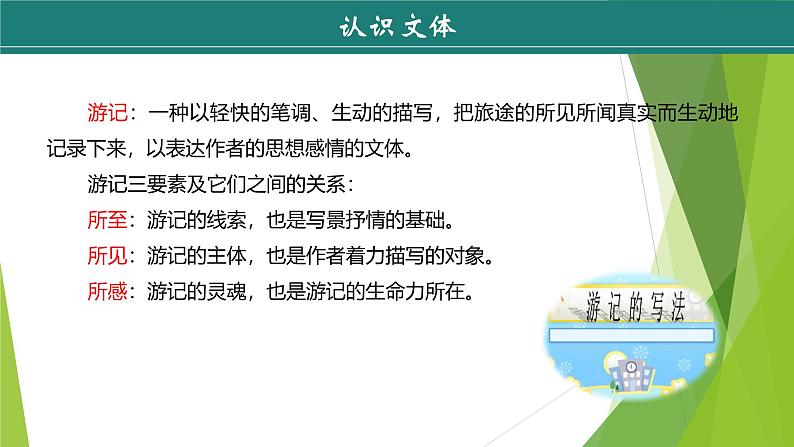 认识文体

游记：一种以轻快的笔调、生动的描写，把旅途的所见所闻真实而生动地记录下来，以表达作者的思想感情的文体。

游记三要素及它们之间的关系：

所至：游记的线索，也是写景抒情的基础。

所见：游记的主体，也是作者着力描写的对象。

所感：游记的灵魂，也是游记的生命力所在。

游记的写法